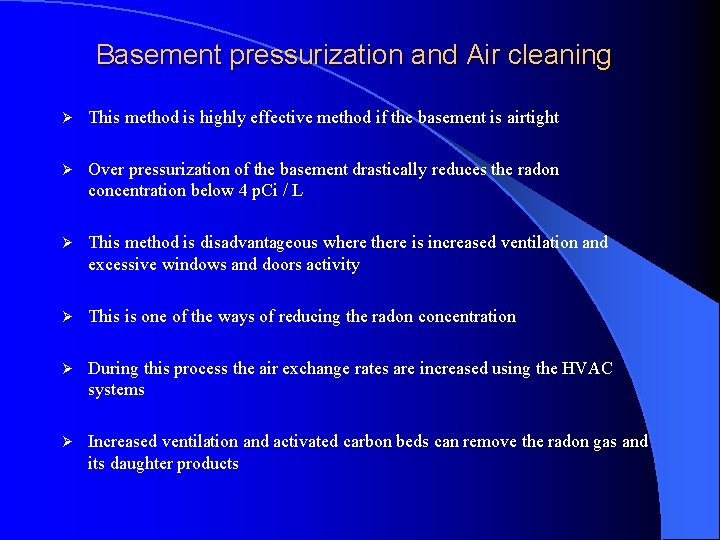 Basement pressurization and Air cleaning

➢ This method is highly effective method if the basement is airtight

➢ Over pressurization of the basement drastically reduces the radon concentration below 4 pCi / L

➢ This method is disadvantageous where there is increased ventilation and excessive windows and doors activity

➢ This is one of the ways of reducing the radon concentration

➢ During this process the air exchange rates are increased using the HVAC systems

➢ Increased ventilation and activated carbon beds can remove the radon gas and its daughter products